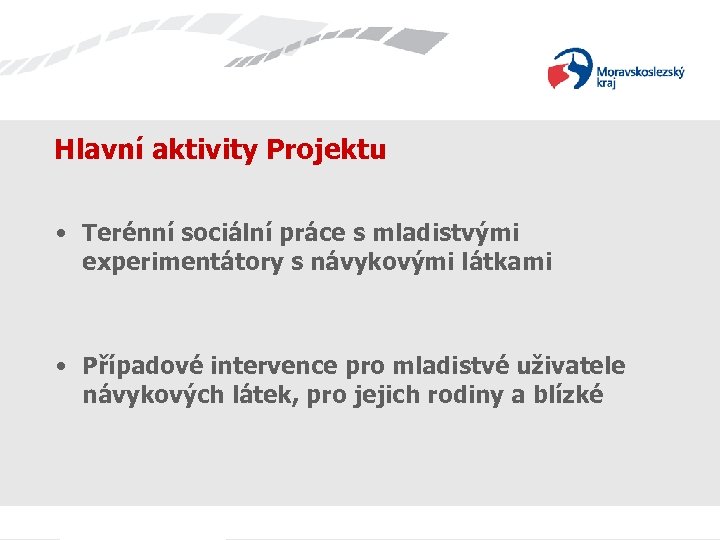 Moravskoslezský kraj

Hlavní aktivity Projektu

• Terénní sociální práce s mladistvými experimentátory s návykovými látkami

• Případové intervence pro mladistvé uživatele návykových látek, pro jejich rodiny a blízké